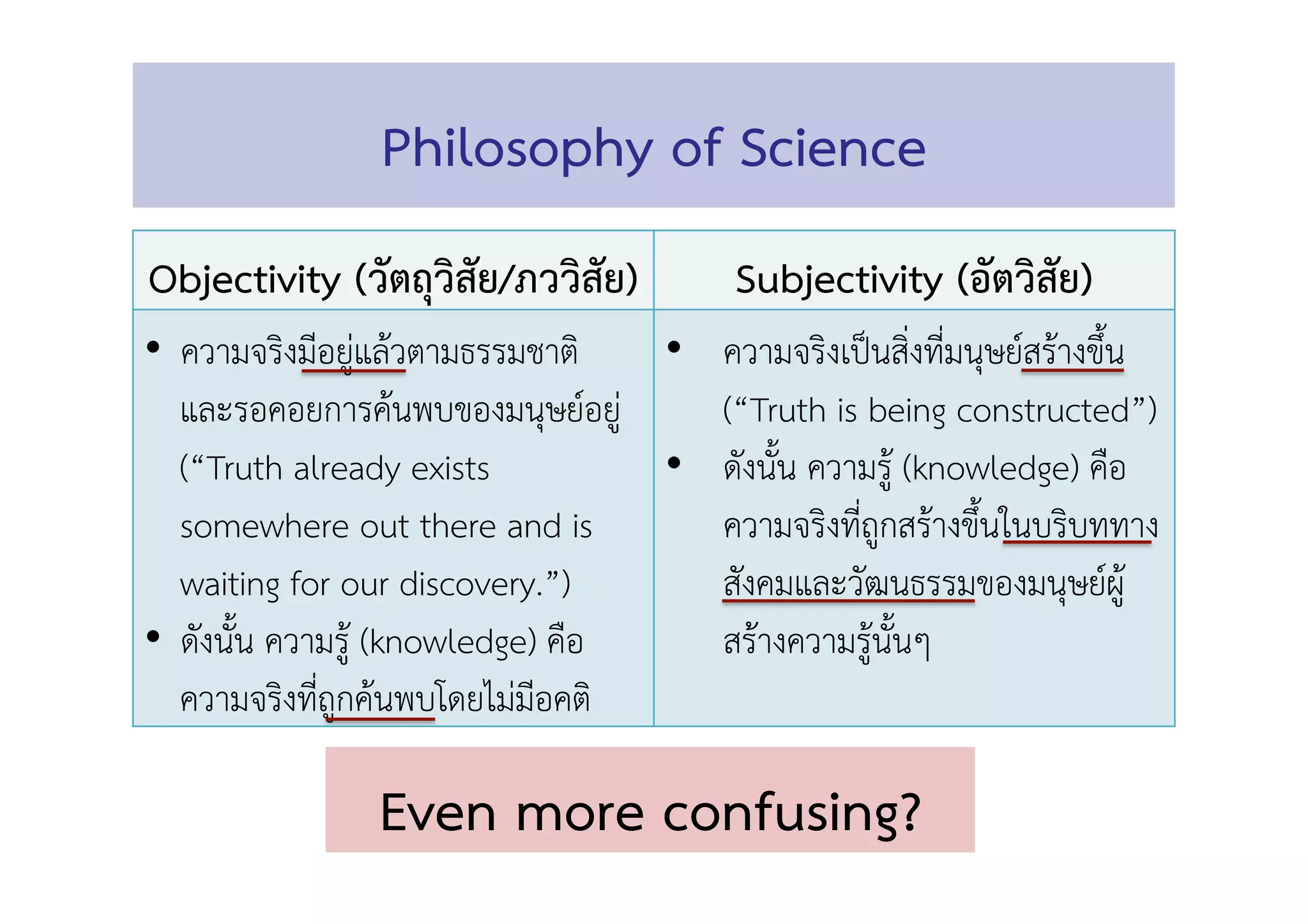 Philosophy of Science

| Objectivity (วัตถุวิสัย/ภววิสัย) | Subjectivity (อัตวิสัย) |
|---|---|
| • ความจริงมีอยู่แล้วตามธรรมชาติและรอคอยการค้นพบของมนุษย์อยู่ (“Truth already exists somewhere out there and is waiting for our discovery.”) • ดังนั้น ความรู้ (knowledge) คือ ความจริงที่ถูกค้นพบโดยไม่มีอคติ | • ความจริงเป็นสิ่งที่มนุษย์สร้างขึ้น (“Truth is being constructed”) • ดังนั้น ความรู้ (knowledge) คือ ความจริงที่ถูกสร้างขึ้นในบริบททางสังคมและวัฒนธรรมของมนุษย์ผู้สร้างความรู้นั้นๆ |

Even more confusing?